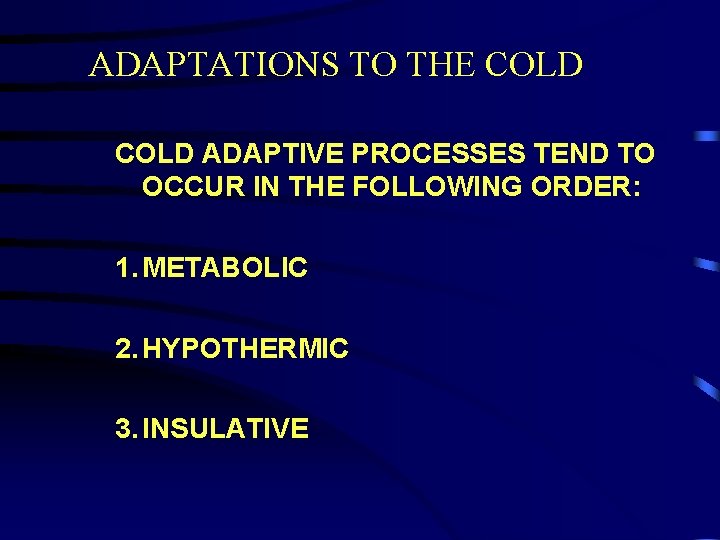 ADAPTATIONS TO THE COLD

COLD ADAPTIVE PROCESSES TEND TO OCCUR IN THE FOLLOWING ORDER:

1. METABOLIC

2. HYPOTHERMIC

3. INSULATIVE